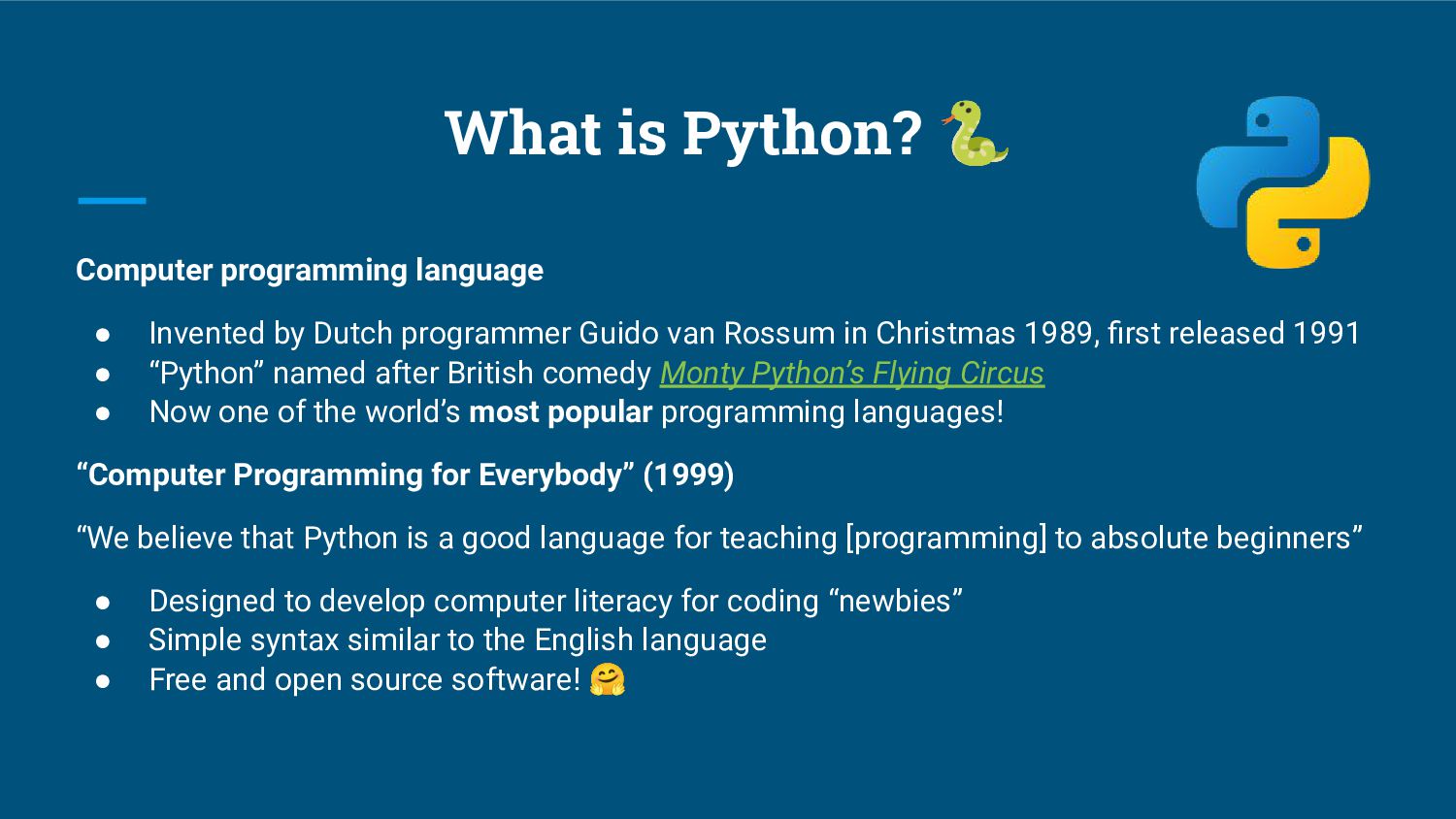 What is Python? 🐍

Computer programming language

● Invented by Dutch programmer Guido van Rossum in Christmas 1989, first released 1991
● “Python” named after British comedy Monty Python’s Flying Circus
● Now one of the world’s most popular programming languages!

“Computer Programming for Everybody” (1999)

“We believe that Python is a good language for teaching [programming] to absolute beginners”

● Designed to develop computer literacy for coding “newbies”
● Simple syntax similar to the English language
● Free and open source software! 🤗